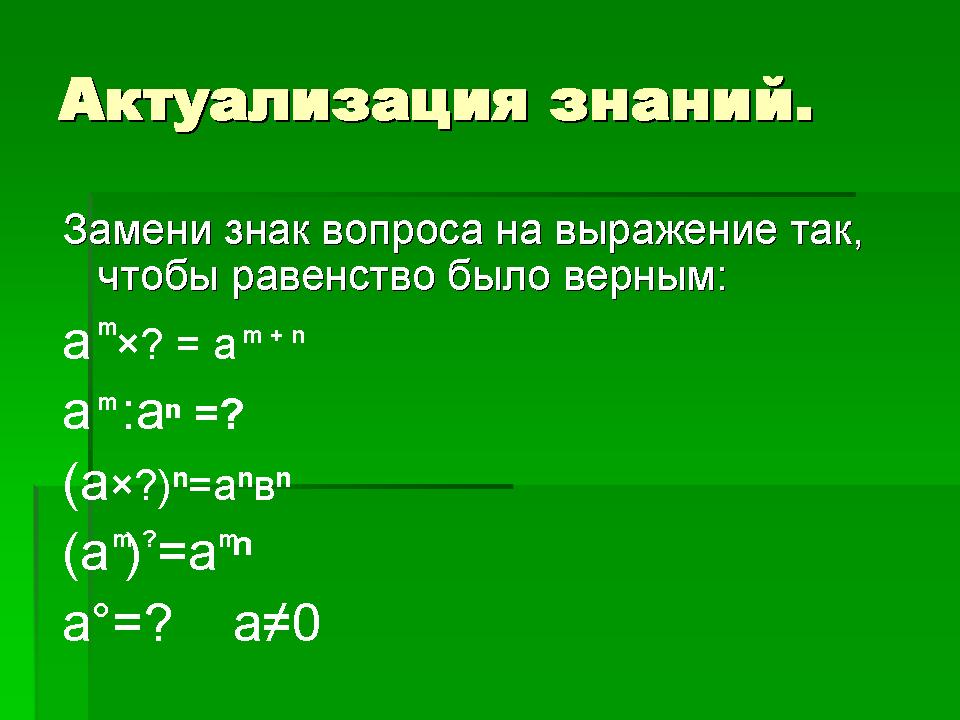 Актуализация знаний.

Замени знак вопроса на выражение так, чтобы равенство было верным:

$a^m \times ? = a^{m+n}$

$a^m : a^n = ?$

$(a \times ?)^n = a^n в^n$

$(a^m)^? = a^{mn}$

$a^\circ = ?$ $a \neq 0$